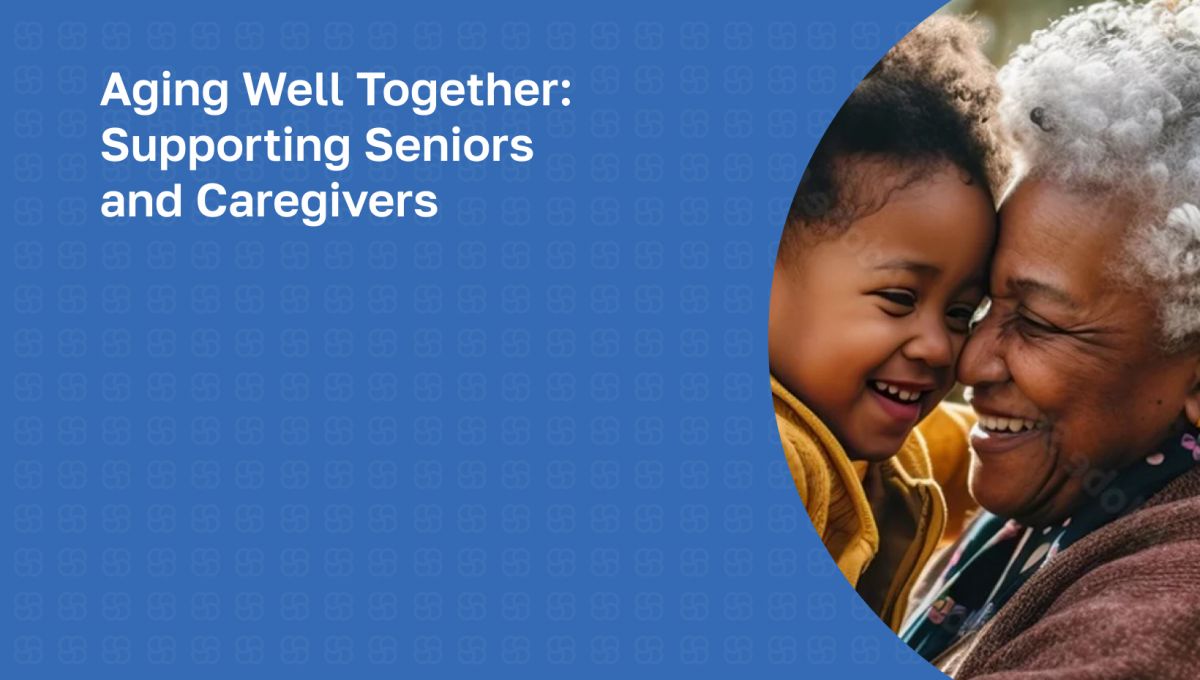 Aging Well Together: Supporting Seniors and Caregivers